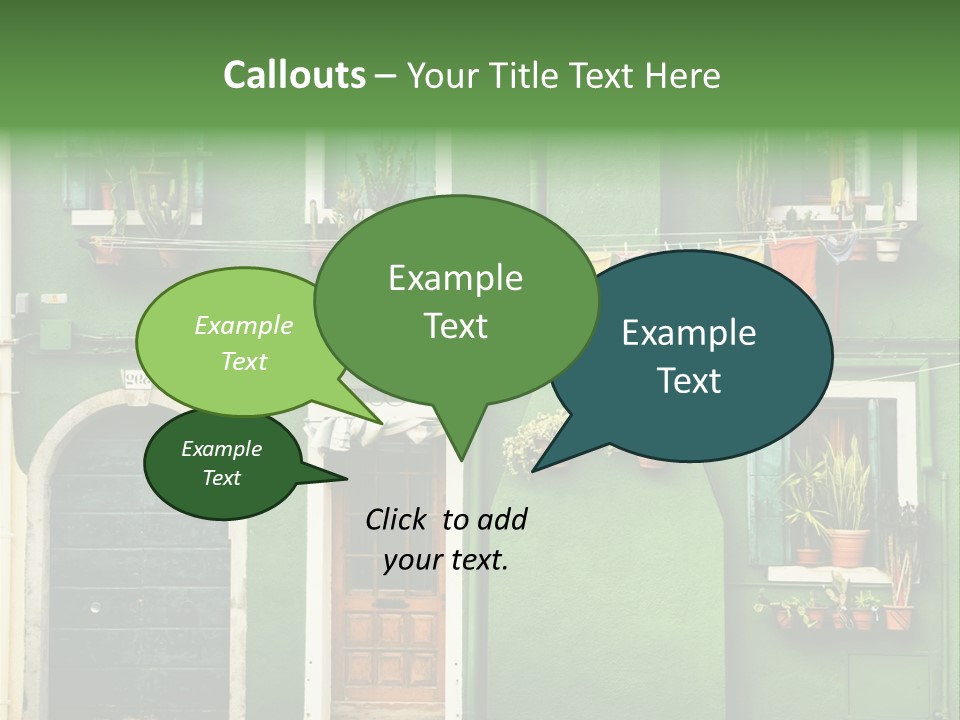 Callouts – Your Title Text Here

Example Text

Example Text

Example Text

Example Text

Click to add your text.